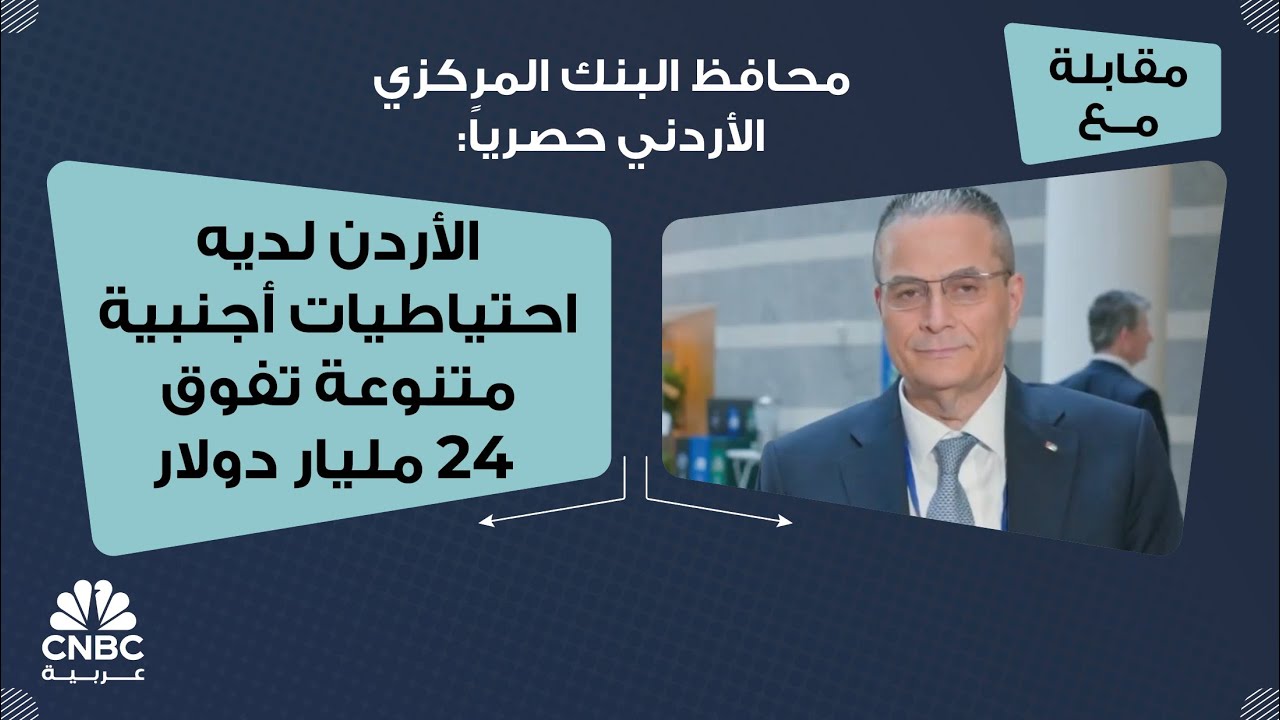 مقابلة
مع

محافظ البنك المركزي
الأردني حصرياً:

الأردن لديه
احتياطيات أجنبية
متنوعة تفوق
24 مليار دولار

CNBC
عربية